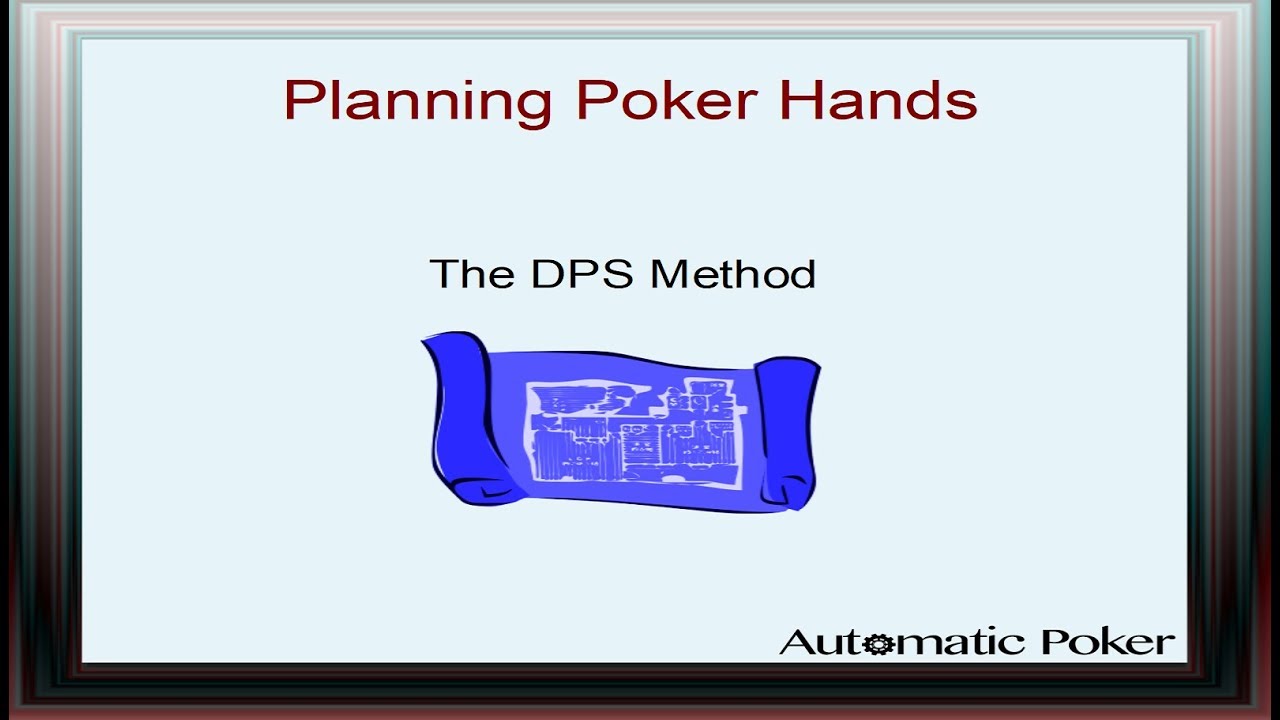 Planning Poker Hands

The DPS Method

Automatic Poker